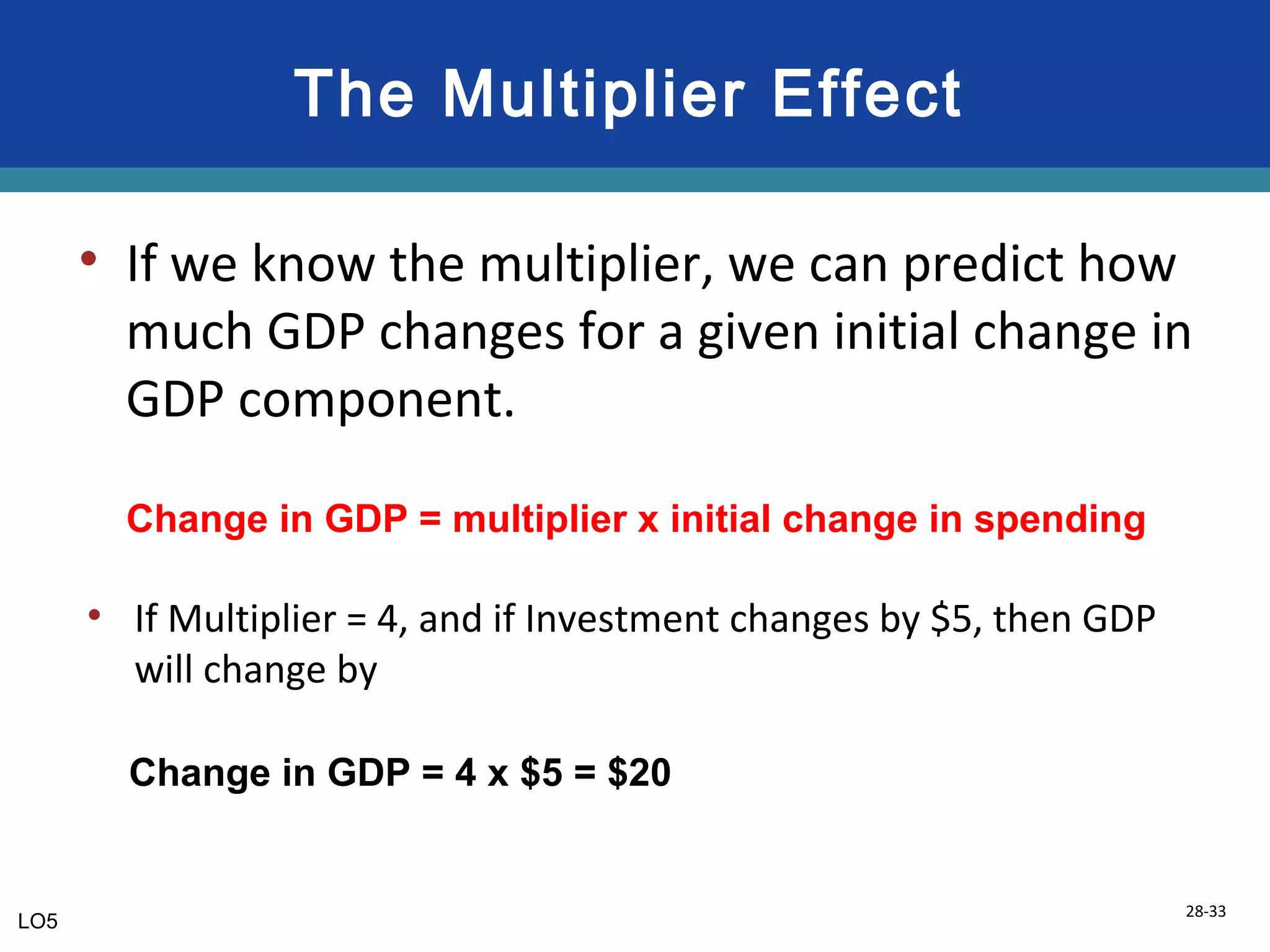 The Multiplier Effect

• If we know the multiplier, we can predict how much GDP changes for a given initial change in GDP component.

Change in GDP = multiplier x initial change in spending

• If Multiplier = 4, and if Investment changes by \$5, then GDP will change by

Change in GDP = 4 x \$5 = \$20

LO5

28-33